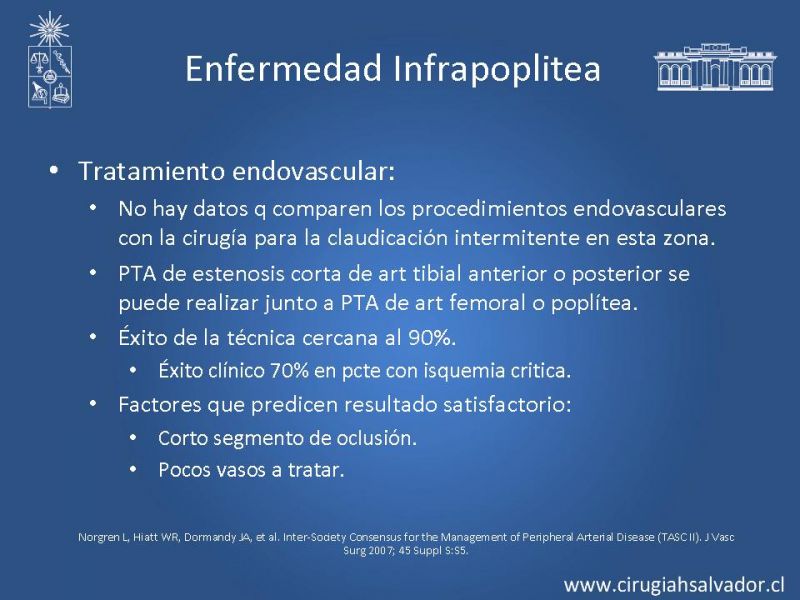 Enfermedad Infrapoplitea

• Tratamiento endovascular:
  • No hay datos q comparen los procedimientos endovasculares con la cirugía para la claudicación intermitente en esta zona.
  • PTA de estenosis corta de art tibial anterior o posterior se puede realizar junto a PTA de art femoral o poplítea.
  • Éxito de la técnica cercana al 90%.
    • Éxito clínico 70% en pcte con isquemia critica.
  • Factores que predicen resultado satisfactorio:
    • Corto segmento de oclusión.
    • Pocos vasos a tratar.

Norgren L, Hiatt WR, Dormandy JA, et al. Inter-Society Consensus for the Management of Peripheral Arterial Disease (TASC II). J Vasc Surg 2007; 45 Suppl S:S5.

www.cirugiahsalvador.cl